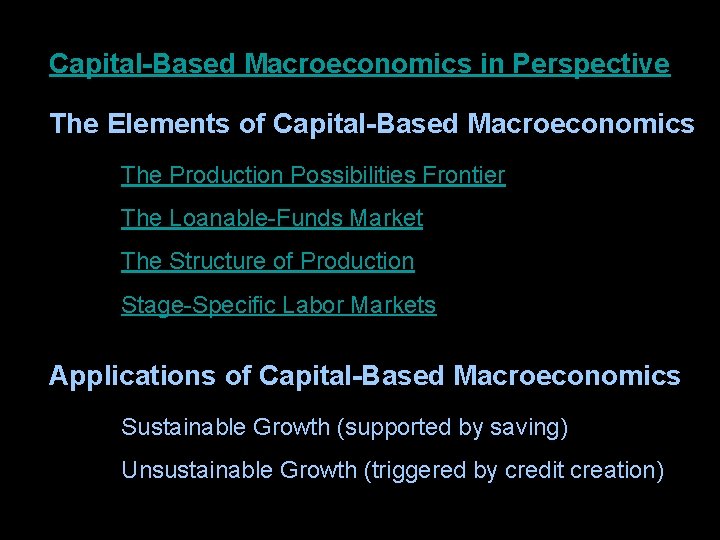 Capital-Based Macroeconomics in Perspective

The Elements of Capital-Based Macroeconomics

The Production Possibilities Frontier

The Loanable-Funds Market

The Structure of Production

Stage-Specific Labor Markets

Applications of Capital-Based Macroeconomics

Sustainable Growth (supported by saving)

Unsustainable Growth (triggered by credit creation)